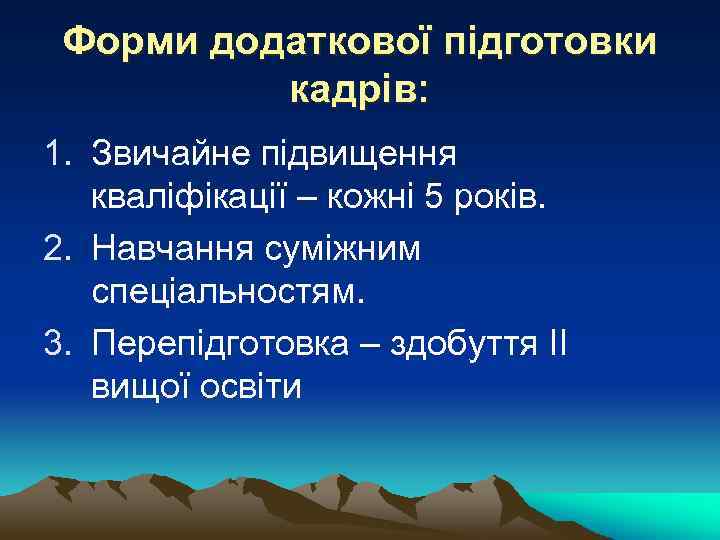 Форми додаткової підготовки кадрів:

1. Звичайне підвищення кваліфікації – кожні 5 років.
2. Навчання суміжним спеціальностям.
3. Перепідготовка – здобуття II вищої освіти